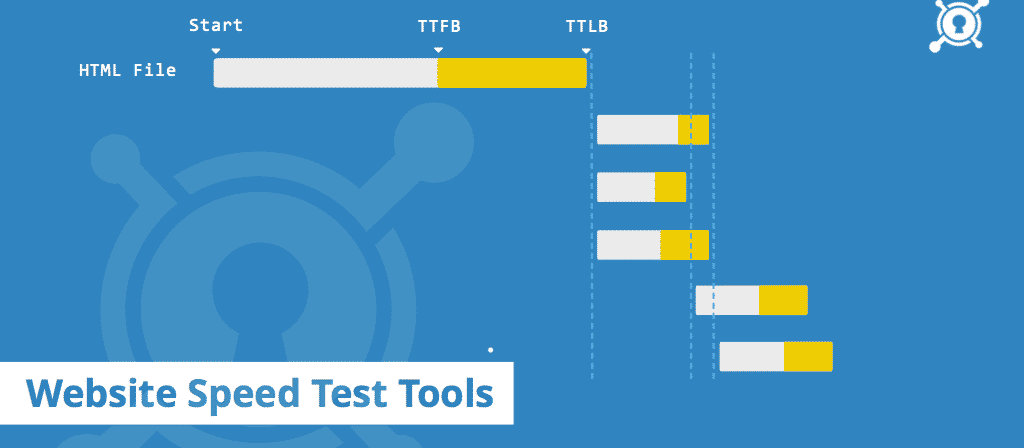 Start
TTFB
TTLB
HTML File

Website Speed Test Tools